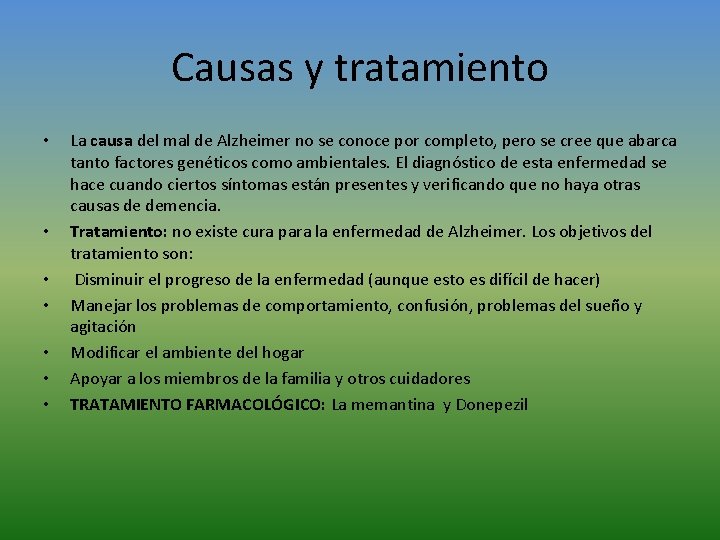 Causas y tratamiento

• La causa del mal de Alzheimer no se conoce por completo, pero se cree que abarca tanto factores genéticos como ambientales. El diagnóstico de esta enfermedad se hace cuando ciertos síntomas están presentes y verificando que no haya otras causas de demencia.
• Tratamiento: no existe cura para la enfermedad de Alzheimer. Los objetivos del tratamiento son:
• Disminuir el progreso de la enfermedad (aunque esto es difícil de hacer)
• Manejar los problemas de comportamiento, confusión, problemas del sueño y agitación
• Modificar el ambiente del hogar
• Apoyar a los miembros de la familia y otros cuidadores
• TRATAMIENTO FARMACOLÓGICO: La memantina y Donepezil